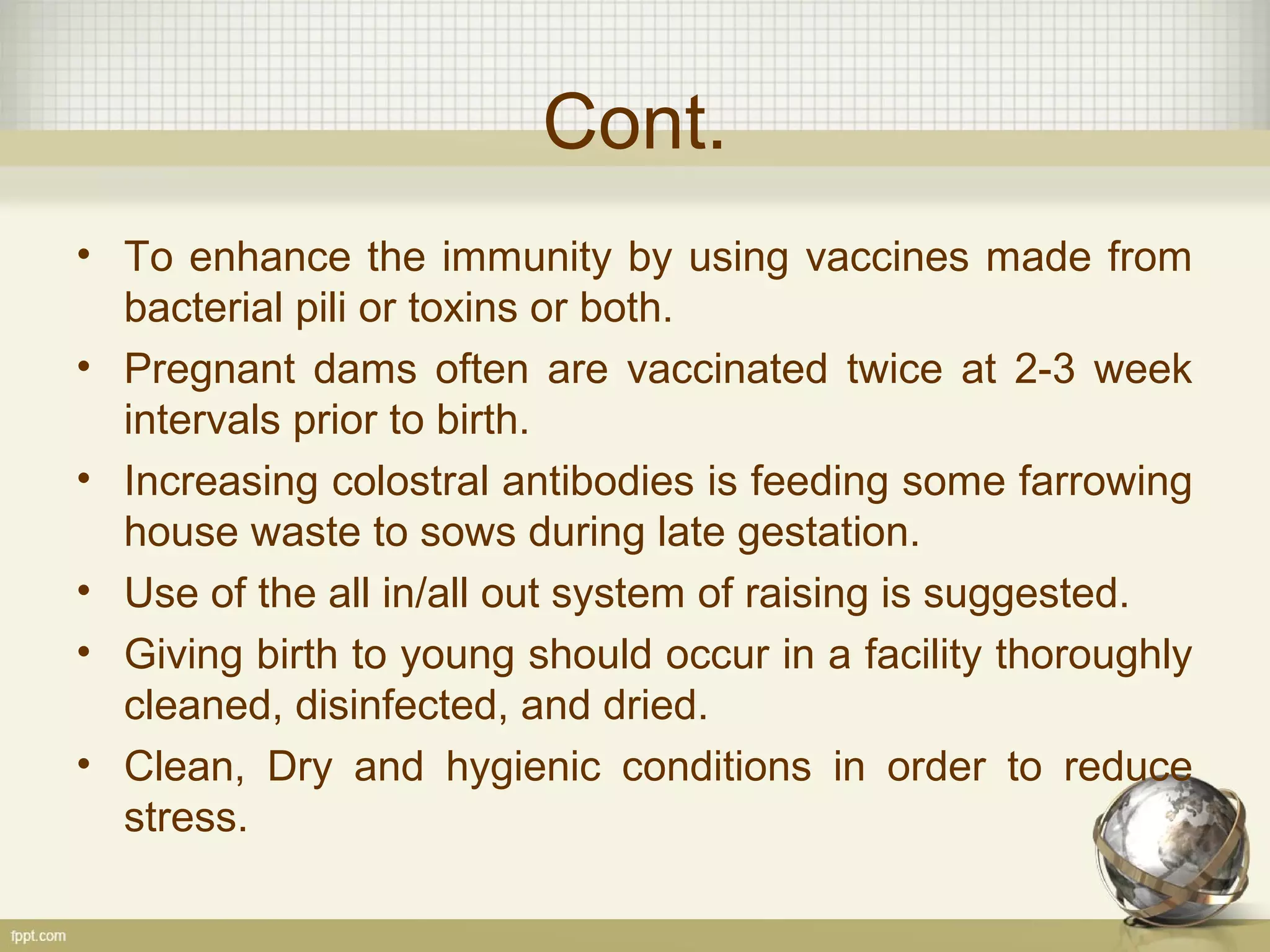 Cont.

• To enhance the immunity by using vaccines made from bacterial pili or toxins or both.

• Pregnant dams often are vaccinated twice at 2-3 week intervals prior to birth.

• Increasing colostral antibodies is feeding some farrowing house waste to sows during late gestation.

• Use of the all in/all out system of raising is suggested.

• Giving birth to young should occur in a facility thoroughly cleaned, disinfected, and dried.

• Clean, Dry and hygienic conditions in order to reduce stress.

fppt.com